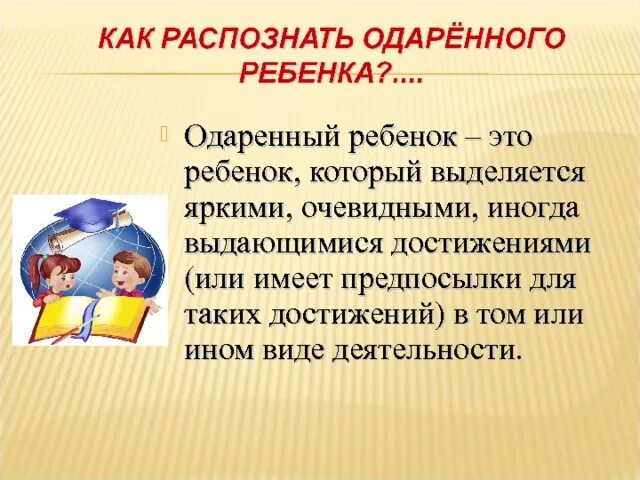 КАК РАСПОЗНАТЬ ОДАРЁННОГО РЕБЕНКА?....

Одаренный ребенок – это ребенок, который выделяется яркими, очевидными, иногда выдающимися достижениями (или имеет предпосылки для таких достижений) в том или ином виде деятельности.